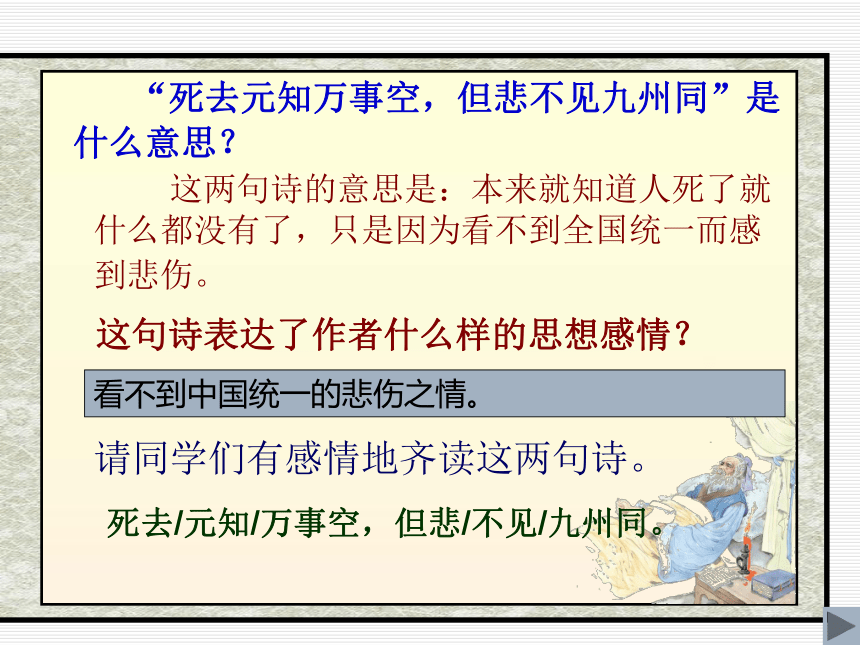 “死去元知万事空，但悲不见九州同”是什么意思？

这两句诗的意思是：本来就知道人死了就什么都没有了，只是因为看不到全国统一而感到悲伤。

这句诗表达了作者什么样的思想感情？

看不到中国统一的悲伤之情。

请同学们有感情地齐读这两句诗。

死去/元知/万事空，但悲/不见/九州同。